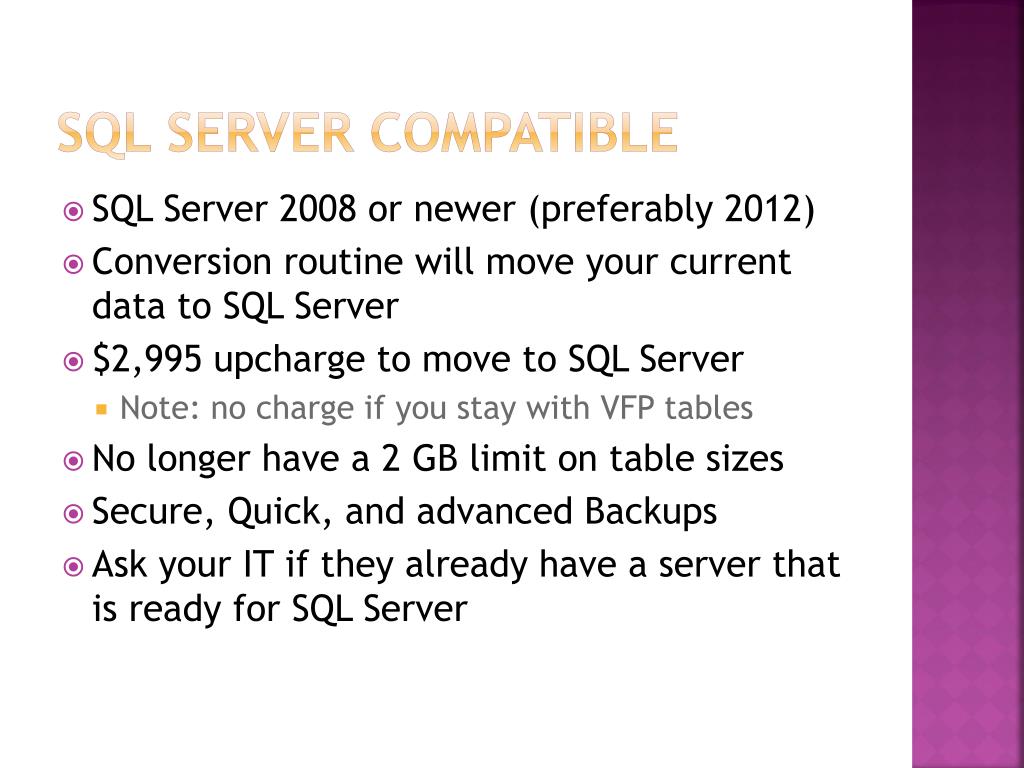 SQL SERVER COMPATIBLE

SQL Server 2008 or newer (preferably 2012)

Conversion routine will move your current data to SQL Server

\$2,995 upcharge to move to SQL Server

Note: no charge if you stay with VFP tables

No longer have a 2 GB limit on table sizes

Secure, Quick, and advanced Backups

Ask your IT if they already have a server that is ready for SQL Server